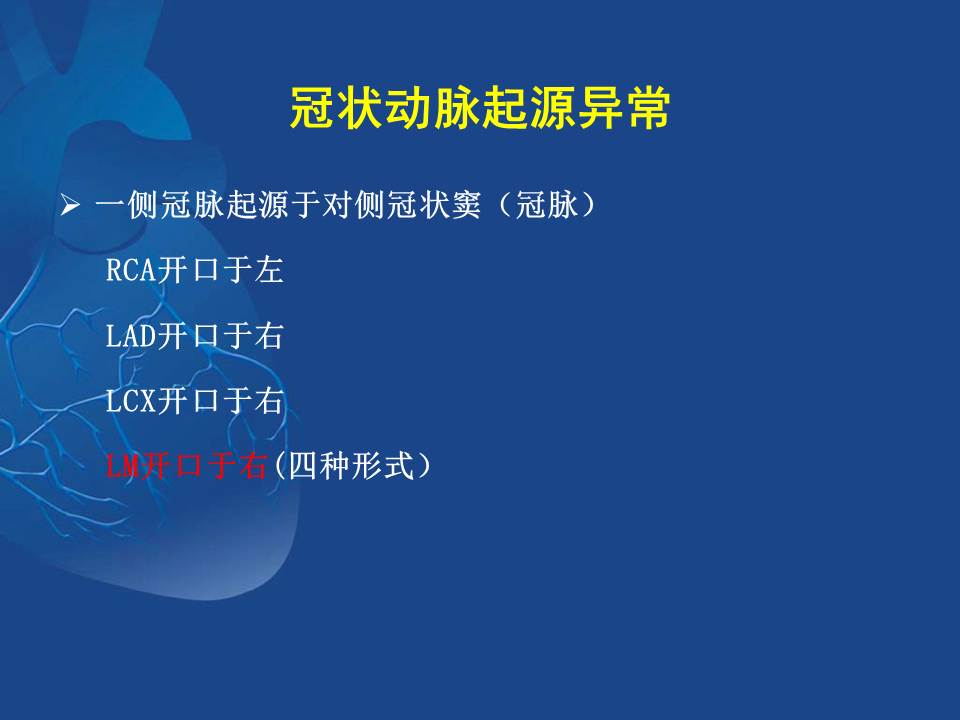 冠状动脉起源异常

➢ 一侧冠脉起源于对侧冠状窦（冠脉）

RCA开口于左

LAD开口于右

LCX开口于右

LM开口于右（四种形式）